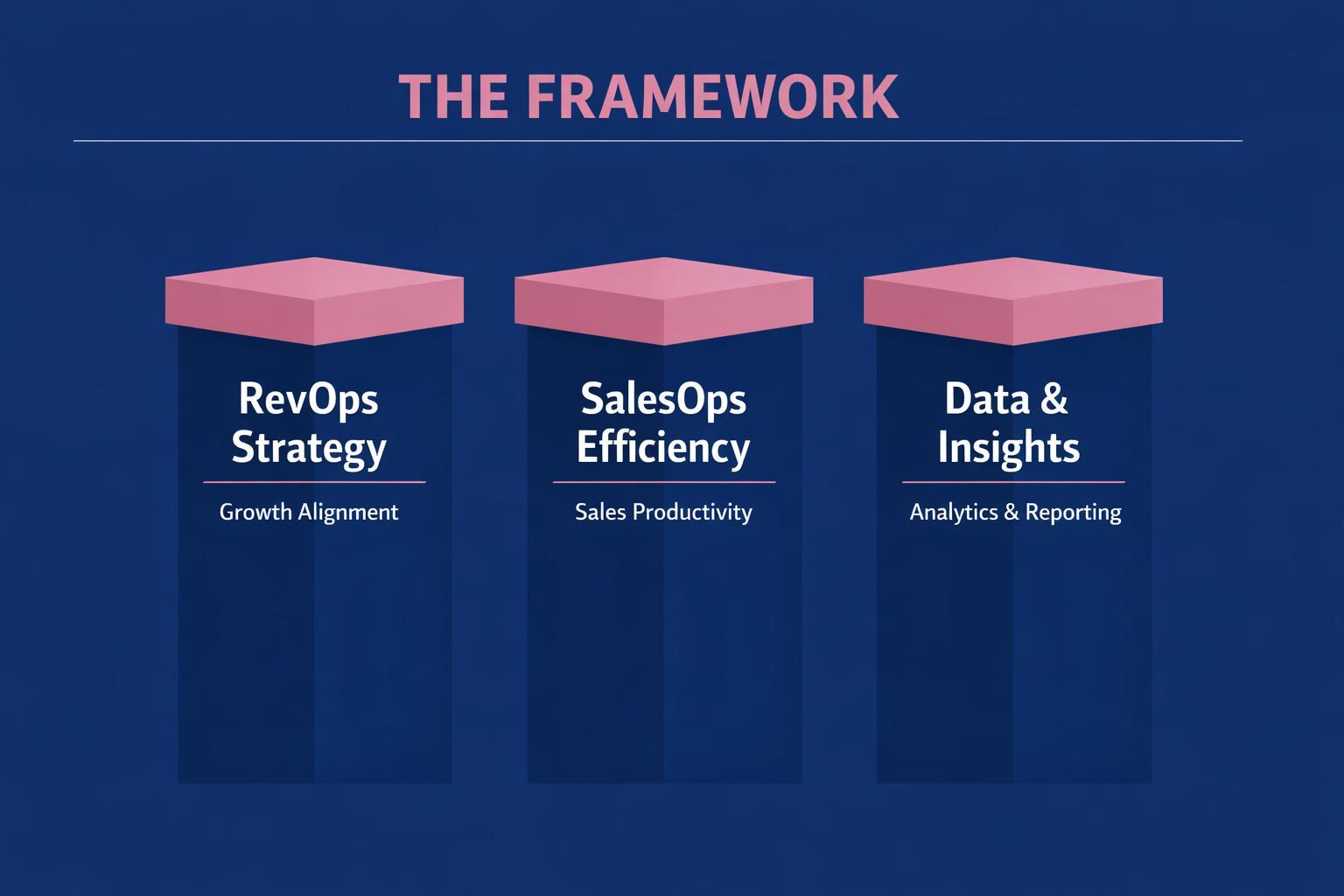 THE FRAMEWORK

RevOps Strategy

Growth Alignment

SalesOps Efficiency

Sales Productivity

Data & Insights

Analytics & Reporting